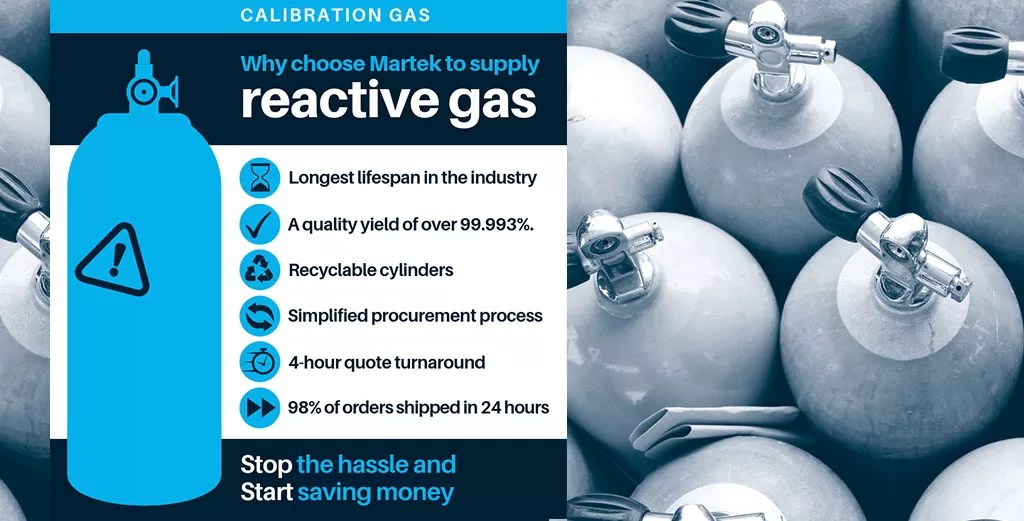 CALIBRATION GAS

Why choose Martek to supply
reactive gas

Longest lifespan in the industry

A quality yield of over 99.993%.

Recyclable cylinders

Simplified procurement process

4-hour quote turnaround

98% of orders shipped in 24 hours

Stop the hassle and
Start saving money